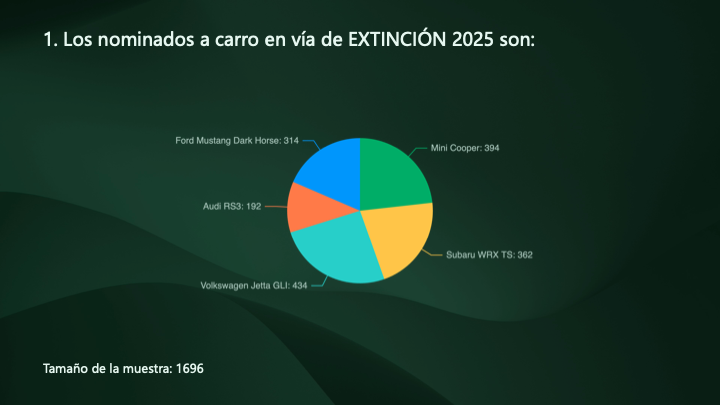 1. Los nominados a carro en vía de EXTINCIÓN 2025 son:

Ford Mustang Dark Horse: 314
Mini Cooper: 394
Audi RS3: 192
Subaru WRX TS: 362
Volkswagen Jetta GLI: 434

Tamaño de la muestra: 1696